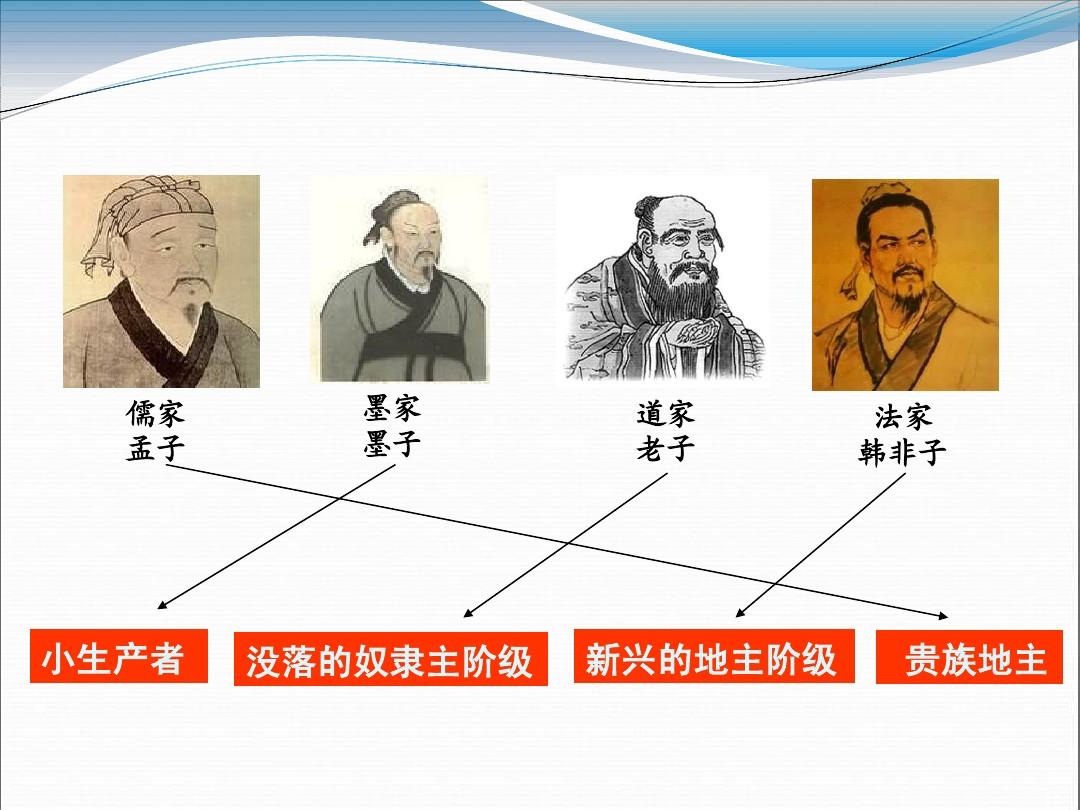 儒家
孟子

墨家
墨子

道家
老子

法家
韩非子

小生产者

没落的奴隶主阶级

新兴的地主阶级

贵族地主